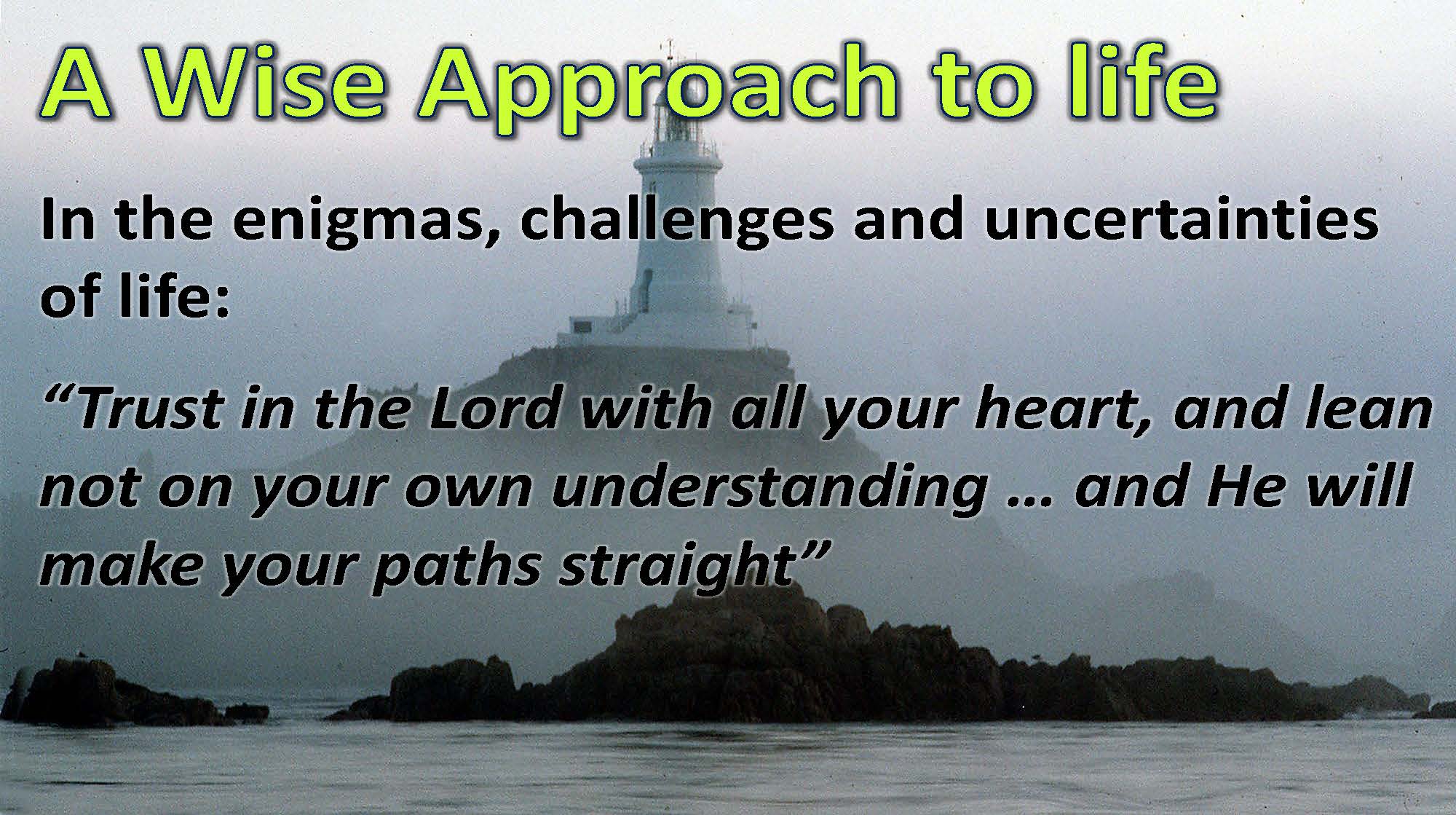 A Wise Approach to life

In the enigmas, challenges and uncertainties of life:

“Trust in the Lord with all your heart, and lean not on your own understanding … and He will make your paths straight”